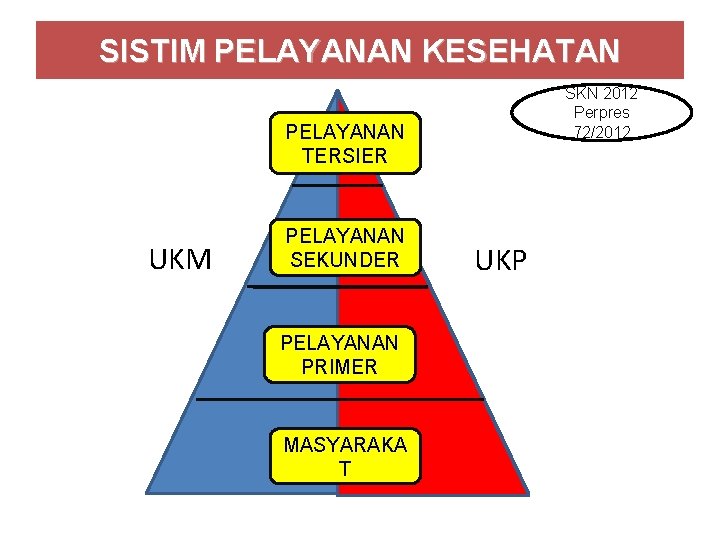 SISTIM PELAYANAN KESEHATAN

SKN 2012
Perpres
72/2012

PELAYANAN TERSIER

UKM

PELAYANAN SEKUNDER

UKP

PELAYANAN PRIMER

MASYARAKA
T